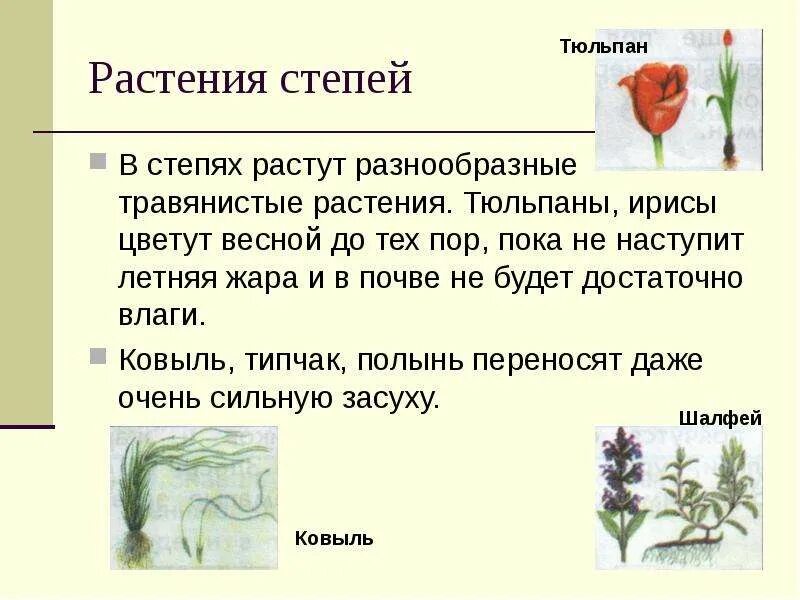 Растения степей

Тюльпан

В степях растут разнообразные травянистые растения. Тюльпаны, ирисы цветут весной до тех пор, пока не наступит летняя жара и в почве не будет достаточно влаги.

Ковыль, типчак, полынь переносят даже очень сильную засуху.

Шалфей

Ковыль